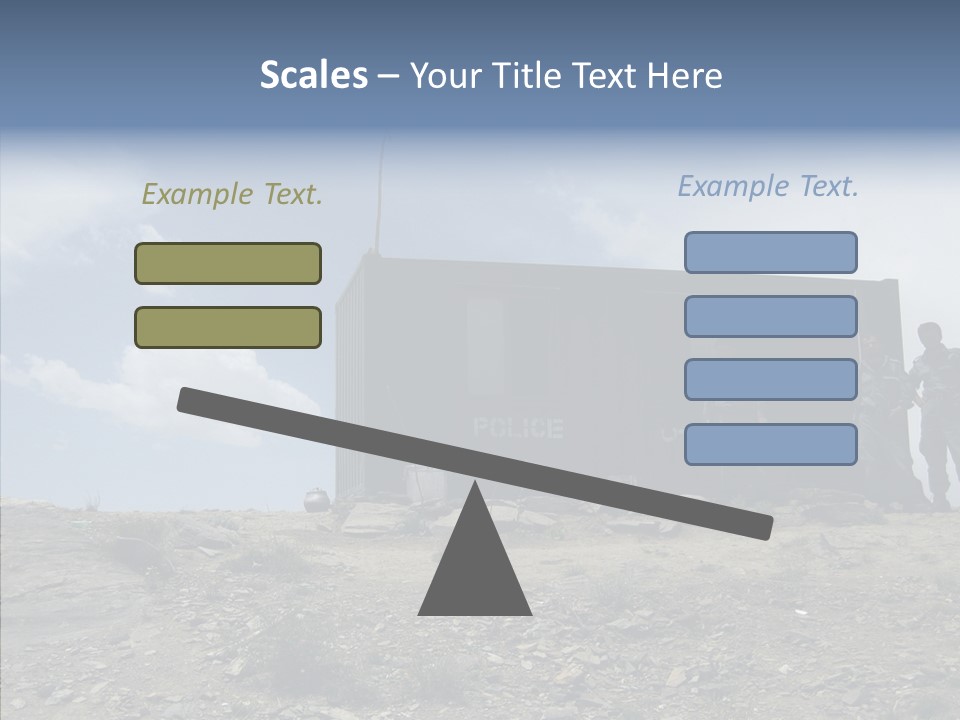 Scales – Your Title Text Here

Example Text.

Example Text.

POLICE